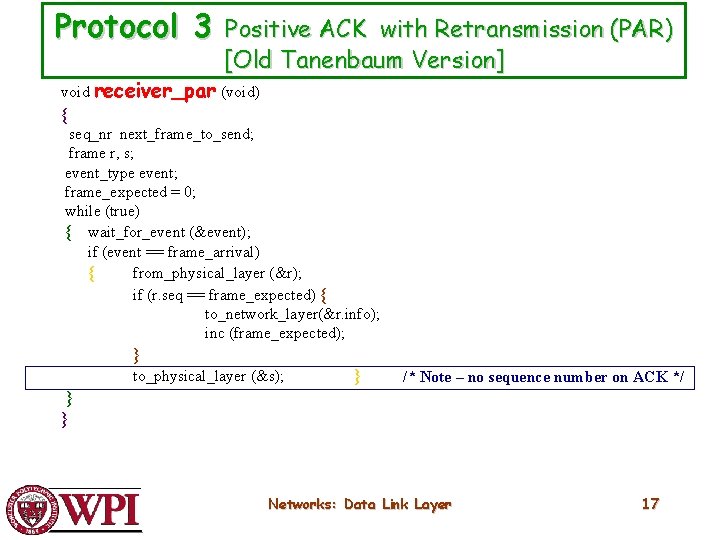 Protocol 3 Positive ACK with Retransmission (PAR) [Old Tanenbaum Version]

void receiver_par (void)
{
seq_nr next_frame_to_send;
frame r, s;
event_type event;
frame_expected = 0;
while (true)
{ wait_for_event (&event);
if (event == frame_arrival)
{ from_physical_layer (&r);
if (r.seq == frame_expected) {
to_network_layer(&r.info);
inc (frame_expected);
}
to_physical_layer (&s); } /* Note – no sequence number on ACK */
}
}

WPI

Networks: Data Link Layer

17